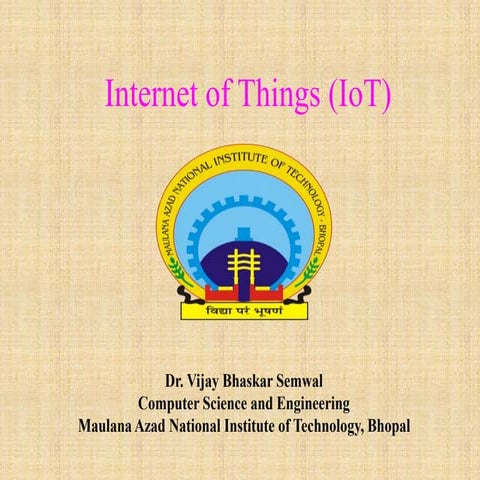 Internet of Things (IoT)

MAULANA AZAD NATIONAL INSTITUTE OF TECHNOLOGY - BHOPAL

विद्या परं भूषणं

Dr. Vijay Bhaskar Semwal
Computer Science and Engineering
Maulana Azad National Institute of Technology, Bhopal